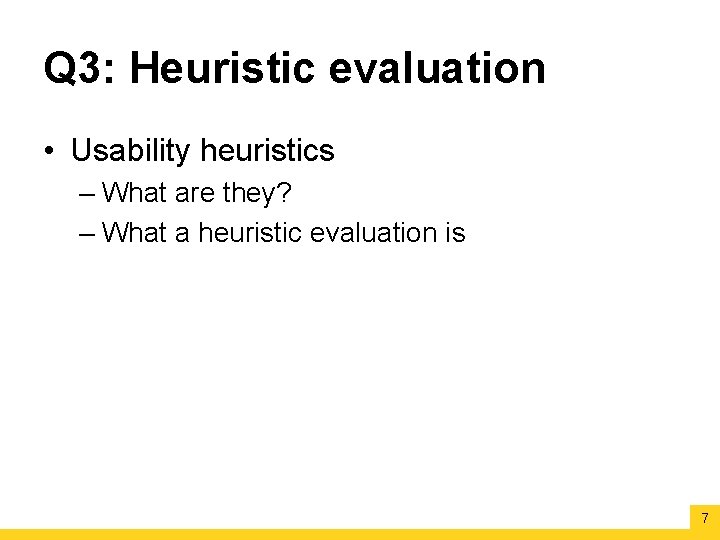 Q3: Heuristic evaluation

• Usability heuristics

– What are they?

– What a heuristic evaluation is

7